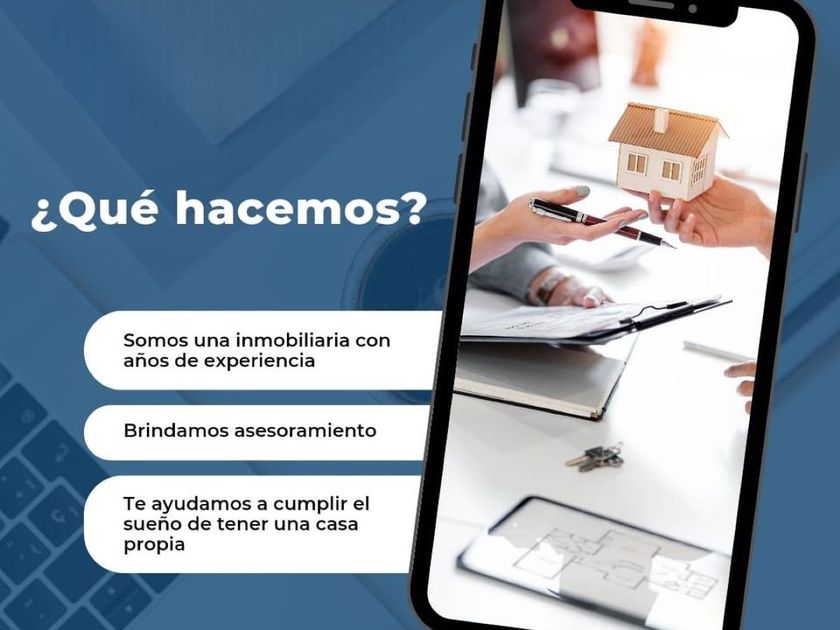 ¿Qué hacemos?

Somos una inmobiliaria con años de experiencia

Brindamos asesoramiento

Te ayudamos a cumplir el sueño de tener una casa propia